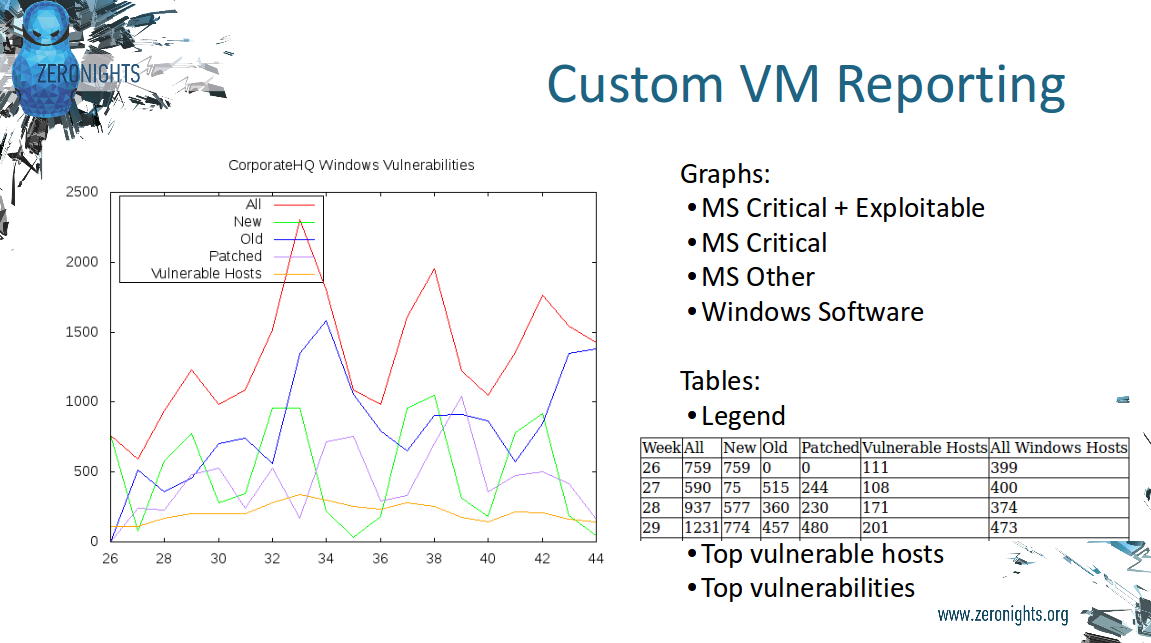 ZERONIGHTS

Custom VM Reporting

CorporateHQ Windows Vulnerabilities

All
New
Old
Patched
Vulnerable Hosts

2500
2000
1500
1000
500
0

26 28 30 32 34 36 38 40 42 44

Graphs:
• MS Critical + Exploitable
• MS Critical
• MS Other
• Windows Software

Tables:
• Legend

| Week | All | New | Old | Patched | Vulnerable Hosts | All Windows Hosts |
|---|---|---|---|---|---|---|
| 26 | 759 | 759 | 0 | 0 | 111 | 399 |
| 27 | 590 | 75 | 515 | 244 | 108 | 400 |
| 28 | 937 | 577 | 360 | 230 | 171 | 374 |
| 29 | 1231 | 774 | 457 | 480 | 201 | 473 |

• Top vulnerable hosts
• Top vulnerabilities

www.zeronights.org